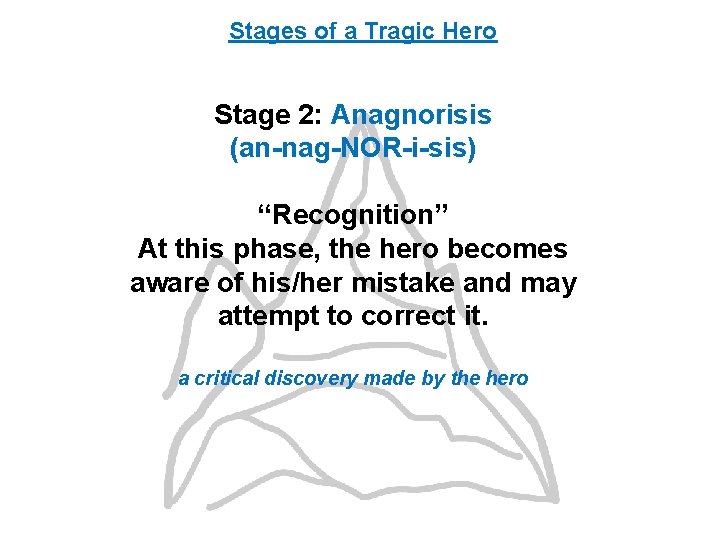 Stages of a Tragic Hero

Stage 2: Anagnorisis
(an-nag-NOR-i-sis)

“Recognition”
At this phase, the hero becomes aware of his/her mistake and may attempt to correct it.

a critical discovery made by the hero